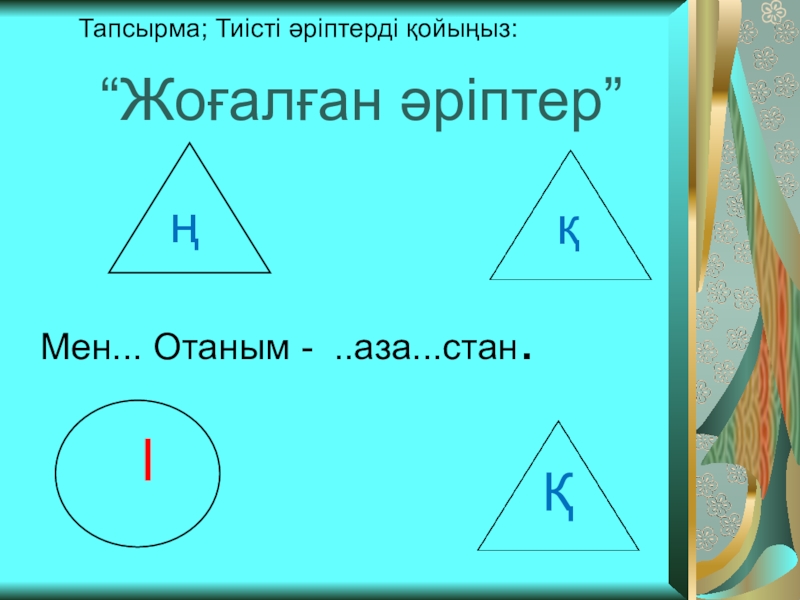 Тапсырма; Тиісті әріптерді қойыңыз:

“Жоғалған әріптер”

ң

қ

Мен... Отаным - ..аза...стан.

І

Қ